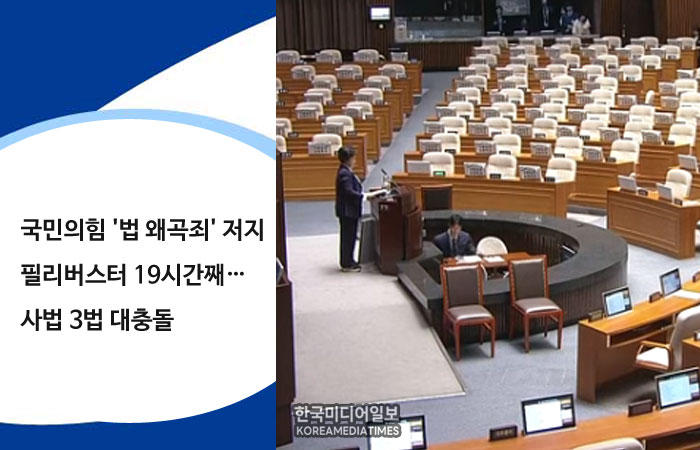 국민의힘 '법 왜곡죄' 저지 필리버스터 19시간째… 사법 3법 대충돌

한국미디어일보
KOREAMEDIATIMES